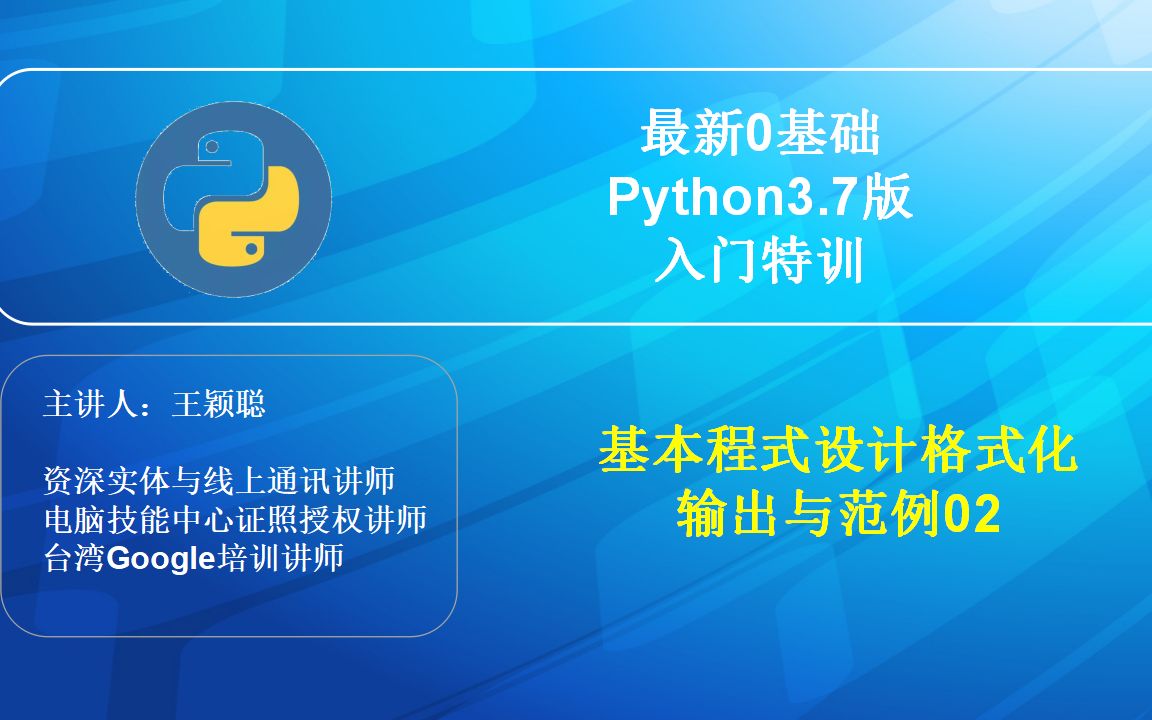 最新0基础
Python3.7版
入门特训

主讲人：王颖聪

资深实体与线上通讯讲师
电脑技能中心证照授权讲师
台湾Google培训讲师

基本程式设计格式化
输出与范例02